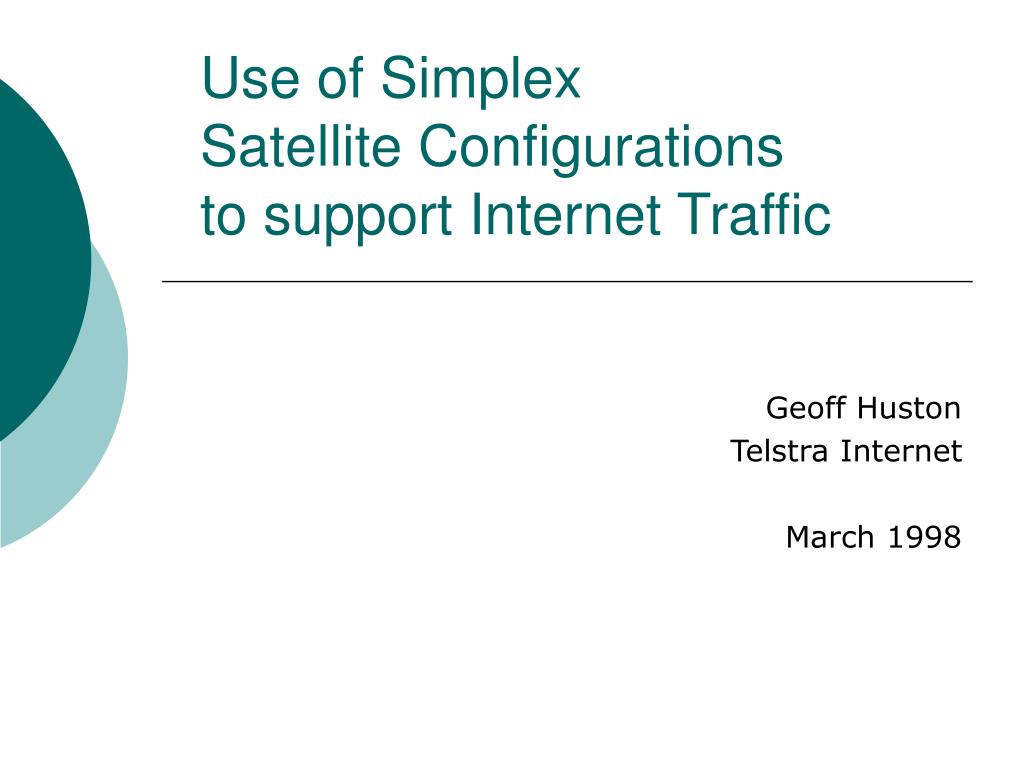 Use of Simplex
Satellite Configurations
to support Internet Traffic

Geoff Huston
Telstra Internet

March 1998